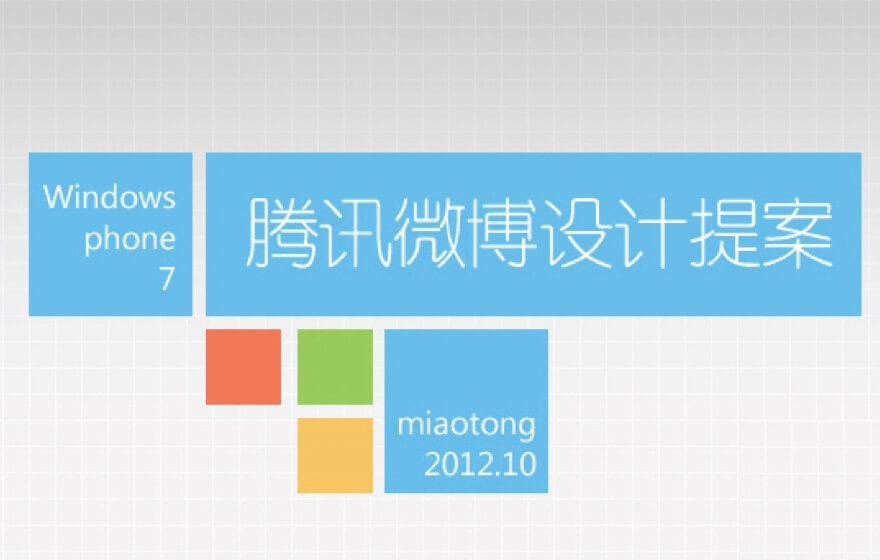 Windows
phone
7

腾讯微博设计提案

miaotong
2012.10